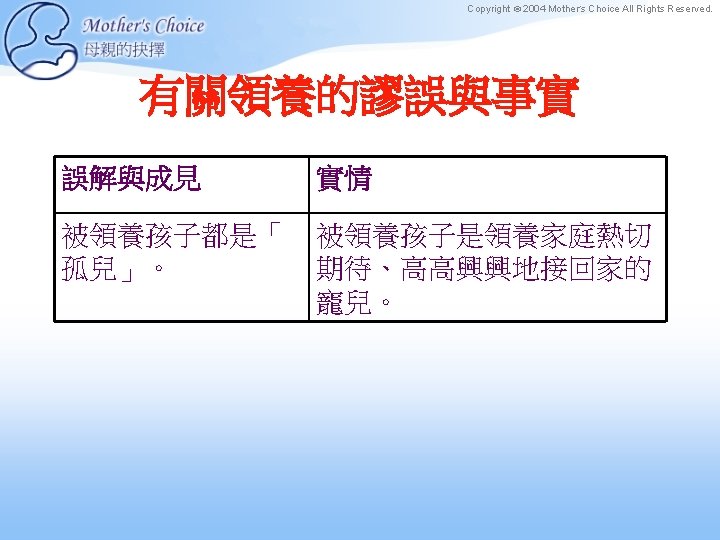 Mother's Choice
母親的抉擇

Copyright © 2004 Mother's Choice All Rights Reserved.

有關領養的謬誤與事實

| 誤解與成見 | 實情 |
|---|---|
| 被領養孩子都是「孤兒」。 | 被領養孩子是領養家庭熱切期待、高高興興地接回家的寵兒。 |